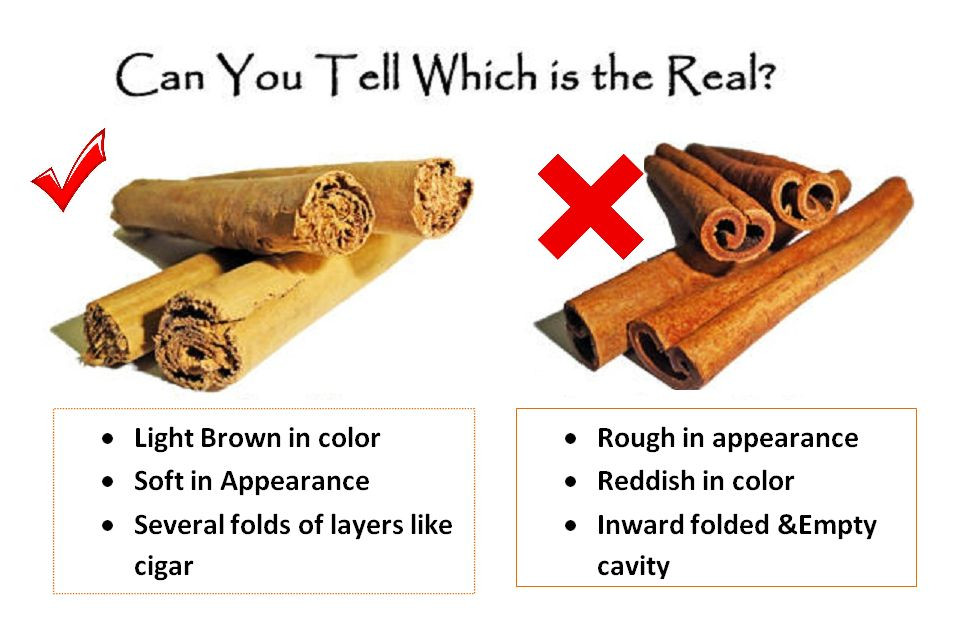 Can You Tell Which is the Real?

- Light Brown in color
- Soft in Appearance
- Several folds of layers like cigar

- Rough in appearance
- Reddish in color
- Inward folded &Empty cavity